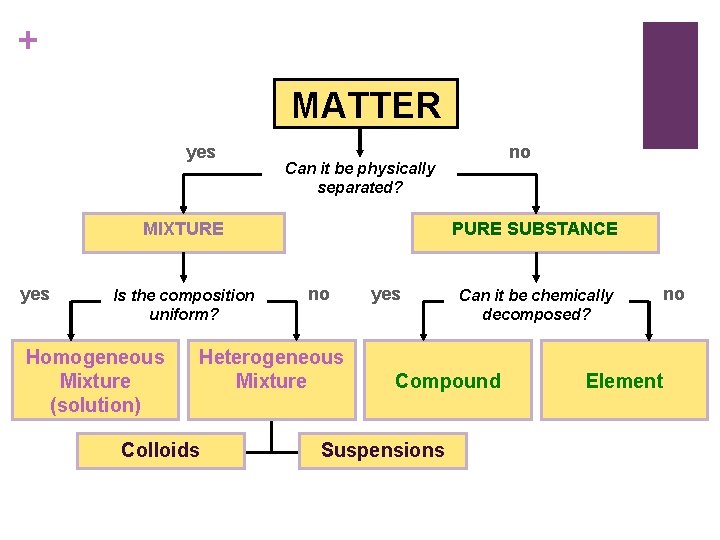 +

MATTER

yes

Can it be physically separated?

no

MIXTURE

PURE SUBSTANCE

yes

Is the composition uniform?

no

yes

Can it be chemically decomposed?

no

Homogeneous Mixture (solution)

Heterogeneous Mixture

Compound

Element

Colloids

Suspensions